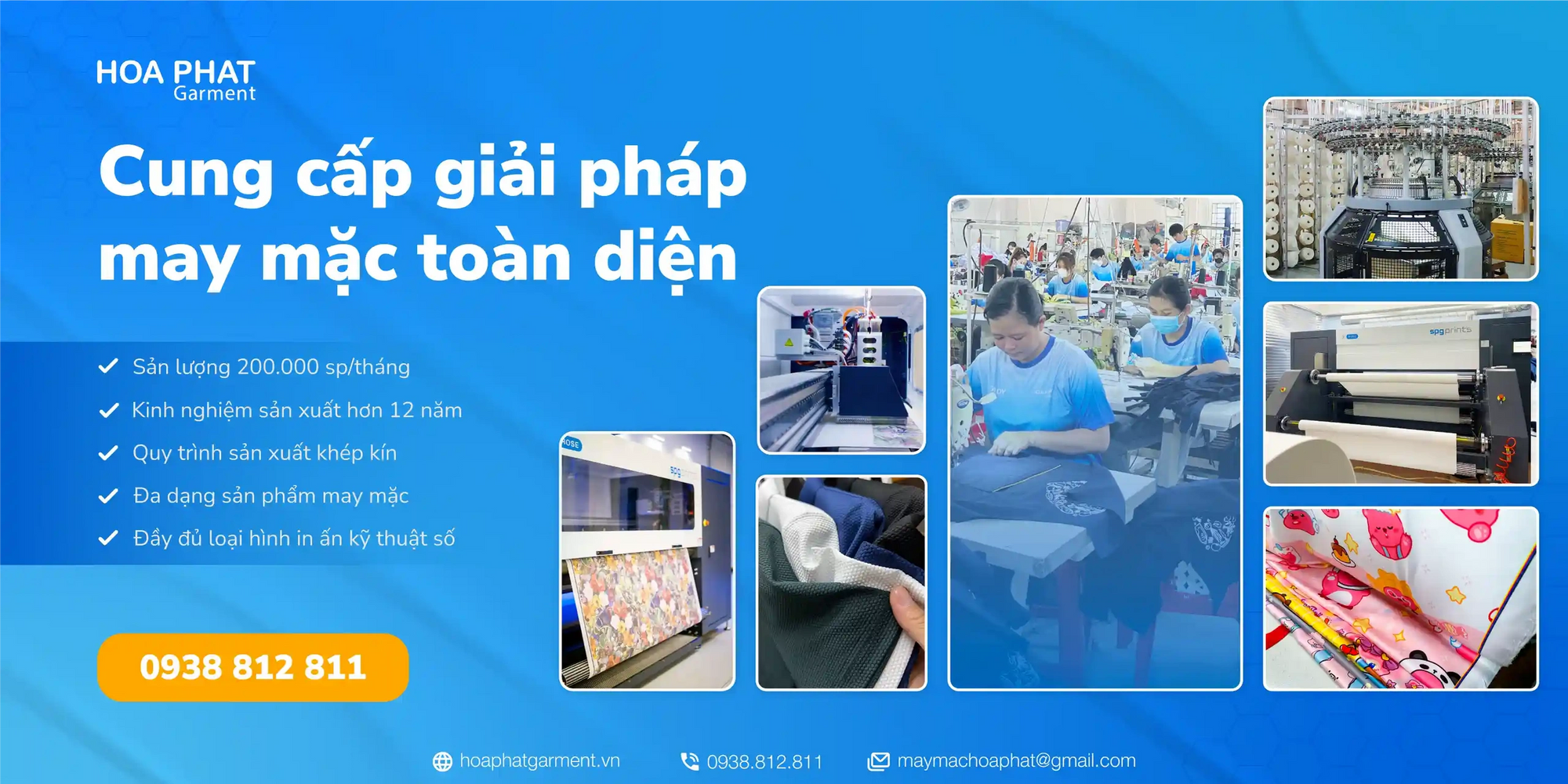 HOA PHAT
Garment

Cung cấp giải pháp may mặc toàn diện

Sản lượng 200.000 sp/tháng
Kinh nghiệm sản xuất hơn 12 năm
Quy trình sản xuất khép kín
Đa dạng sản phẩm may mặc
Đầy đủ loại hình in ấn kỹ thuật số

0938 812 811

spgprints

hoaphatgarment.vn 0938.812.811 maymachoaphat@gmail.com